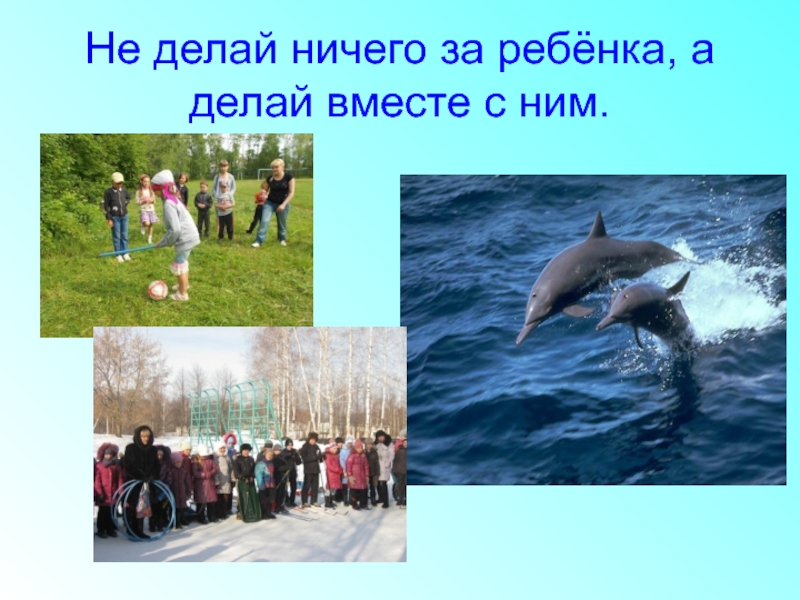 Не делай ничего за ребёнка, а делай вместе с ним.